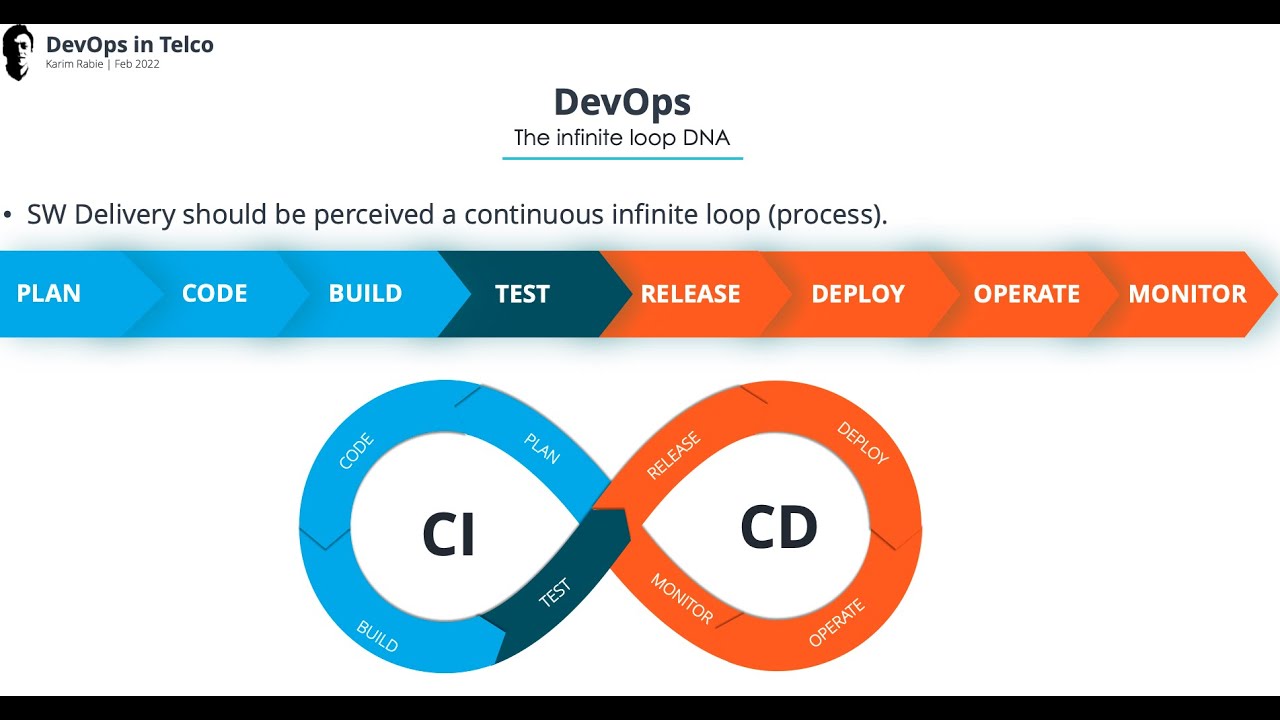 DevOps in Telco
Karim Rabie | Feb 2022

DevOps
The infinite loop DNA

• SW Delivery should be perceived a continuous infinite loop (process).

PLAN CODE BUILD TEST RELEASE DEPLOY OPERATE MONITOR

CODE
PLAN
CI
BUILD
TEST
RELEASE
DEPLOY
CD
MONITOR
OPERATE